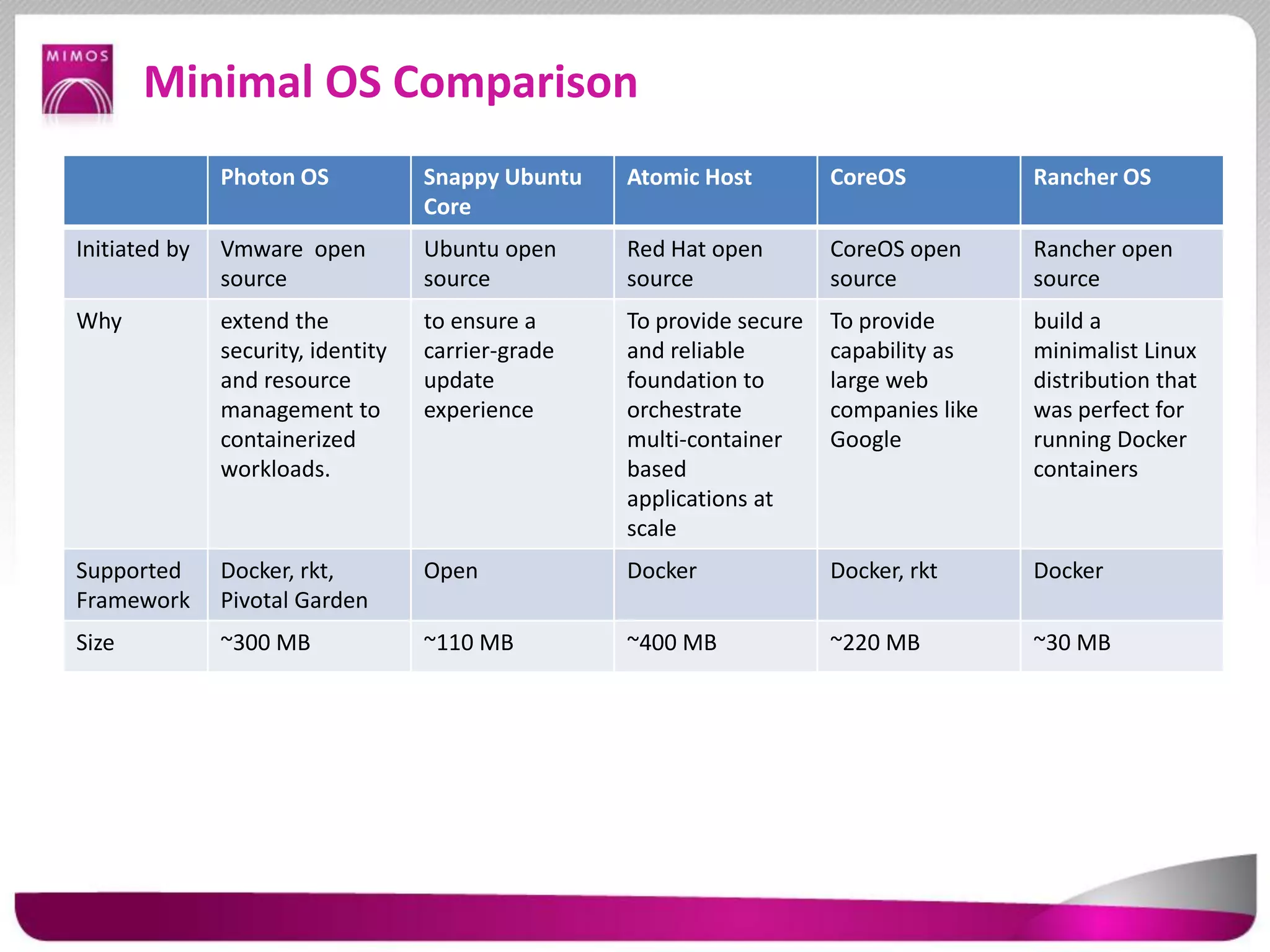 MIMOS

Minimal OS Comparison

| | Photon OS | Snappy Ubuntu Core | Atomic Host | CoreOS | Rancher OS |
|---|---|---|---|---|---|
| Initiated by | Vmware open source | Ubuntu open source | Red Hat open source | CoreOS open source | Rancher open source |
| Why | extend the security, identity and resource management to containerized workloads. | to ensure a carrier-grade update experience | To provide secure and reliable foundation to orchestrate multi-container based applications at scale | To provide capability as large web companies like Google | build a minimalist Linux distribution that was perfect for running Docker containers |
| Supported Framework | Docker, rkt, Pivotal Garden | Open | Docker | Docker, rkt | Docker |
| Size | ~300 MB | ~110 MB | ~400 MB | ~220 MB | ~30 MB |